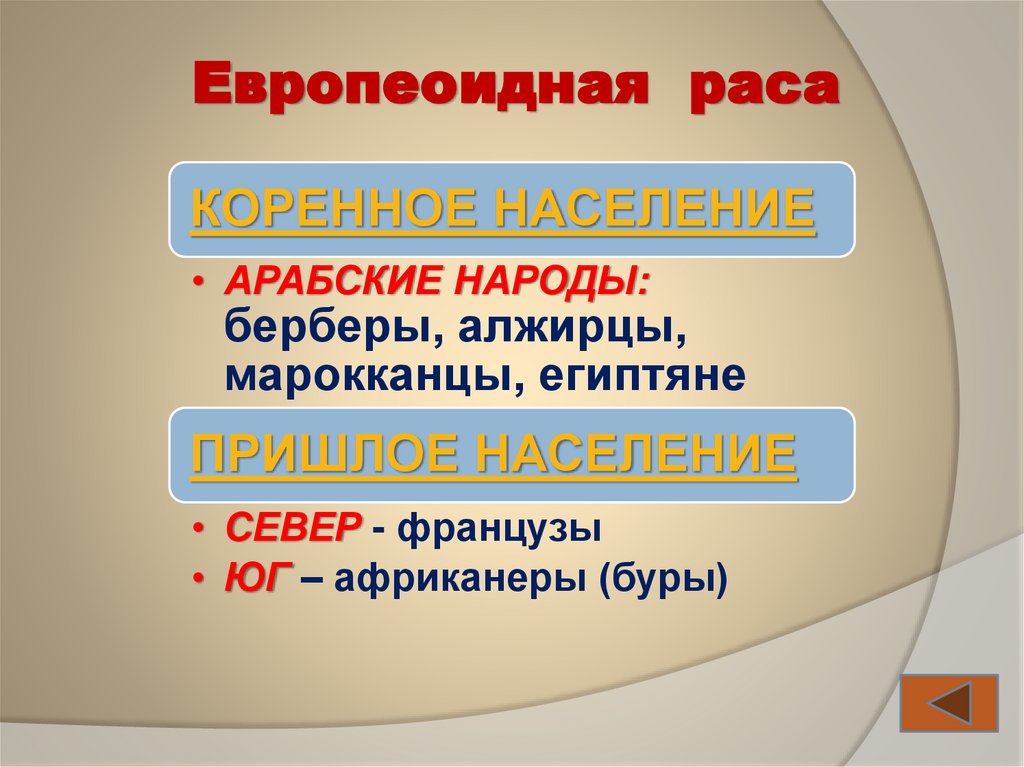 Европеоидная раса

КОРЕННОЕ НАСЕЛЕНИЕ

• АРАБСКИЕ НАРОДЫ: берберы, алжирцы, марокканцы, египтяне

ПРИШЛОЕ НАСЕЛЕНИЕ

• СЕВЕР - французы
• ЮГ – африканеры (буры)